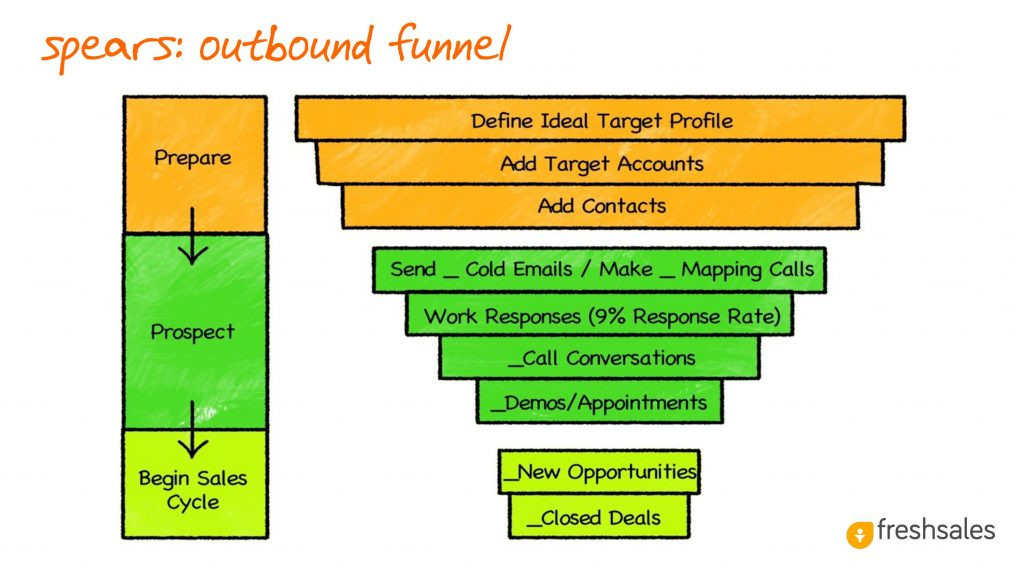 spears: outbound funnel

Prepare

Prospect

Begin Sales Cycle

Define Ideal Target Profile

Add Target Accounts

Add Contacts

Send _ Cold Emails / Make _ Mapping Calls

Work Responses (9% Response Rate)

_Call Conversations

_Demos/Appointments

_New Opportunities

_Closed Deals

freshsales